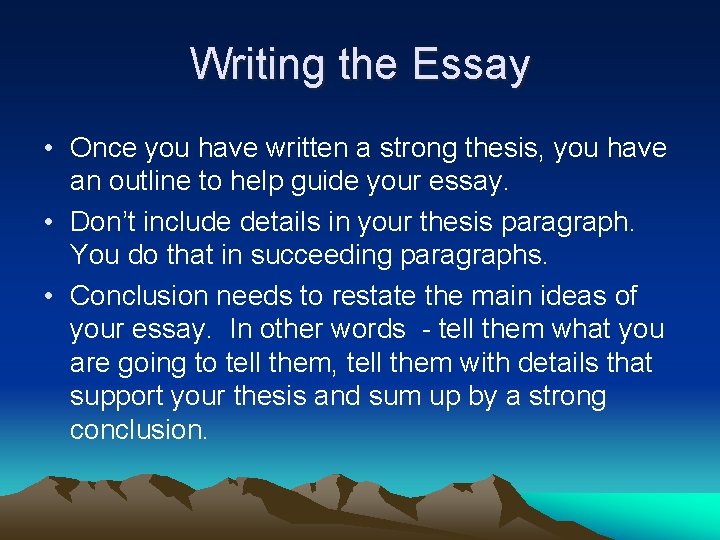 Writing the Essay

• Once you have written a strong thesis, you have an outline to help guide your essay.

• Don't include details in your thesis paragraph. You do that in succeeding paragraphs.

• Conclusion needs to restate the main ideas of your essay. In other words - tell them what you are going to tell them, tell them with details that support your thesis and sum up by a strong conclusion.